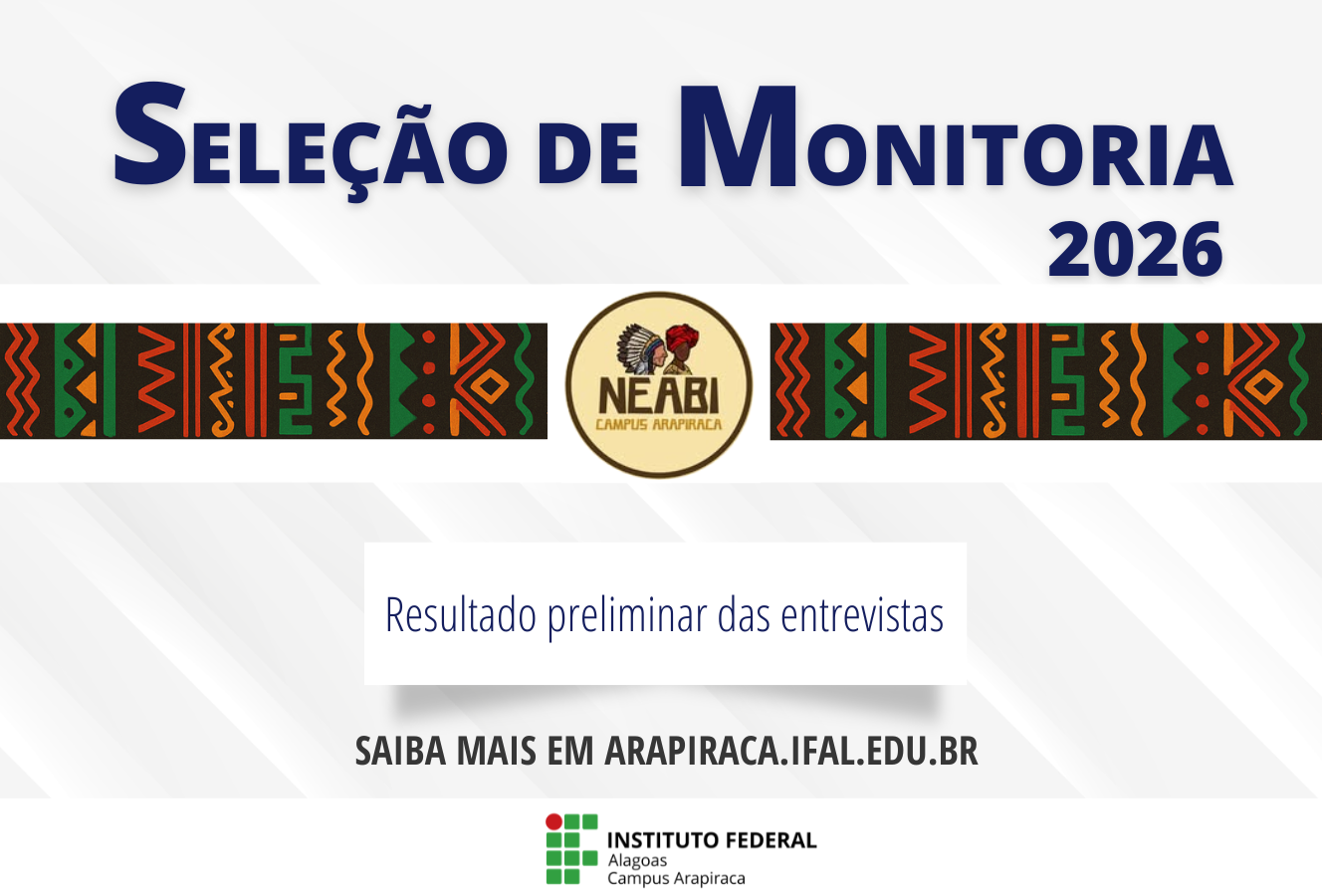 SELEÇÃO DE MONITORIA
2026

NEABI
CAMPUS ARAPIRACA

Resultado preliminar das entrevistas

SAIBA MAIS EM ARAPIRACA.IFAL.EDU.BR

INSTITUTO FEDERAL
Alagoas
Campus Arapiraca